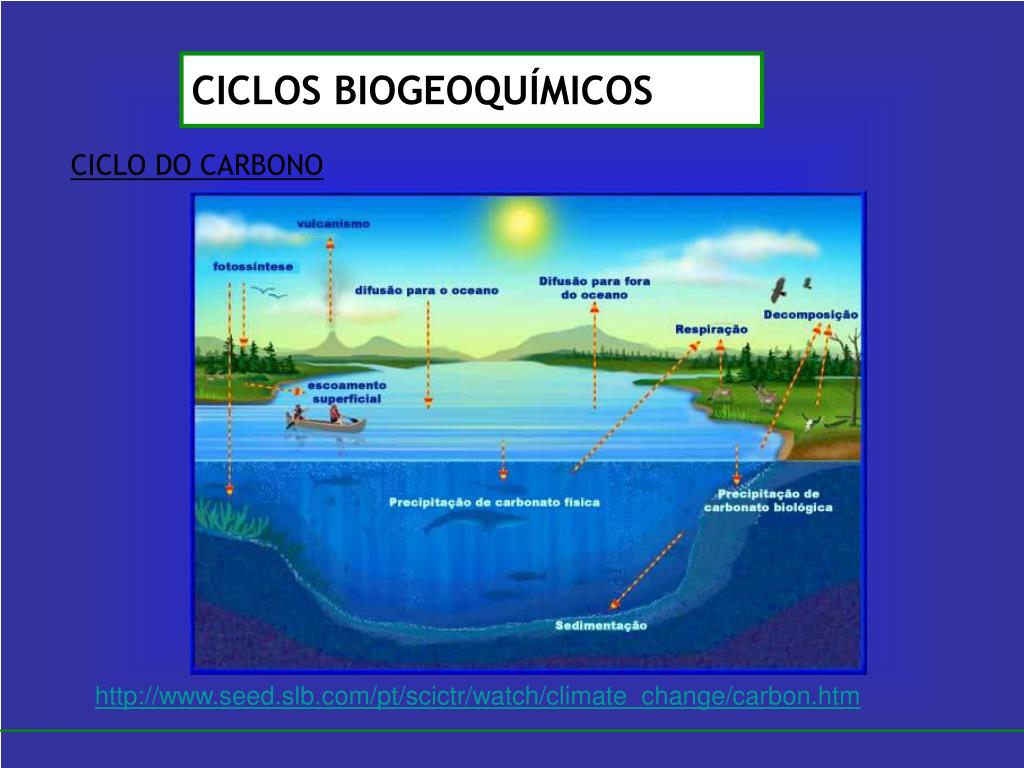 CICLOS BIOGEOQUÍMICOS

CICLO DO CARBONO

vulcanismo

fotossíntese

difusão para o oceano

Difusão para fora do oceano

Respiração

Decomposição

escoamento superficial

Precipitação de carbonato física

Precipitação de carbonato biológica

Sedimentação

http://www.seed.slb.com/pt/scictr/watch/climate_change/carbon.htm